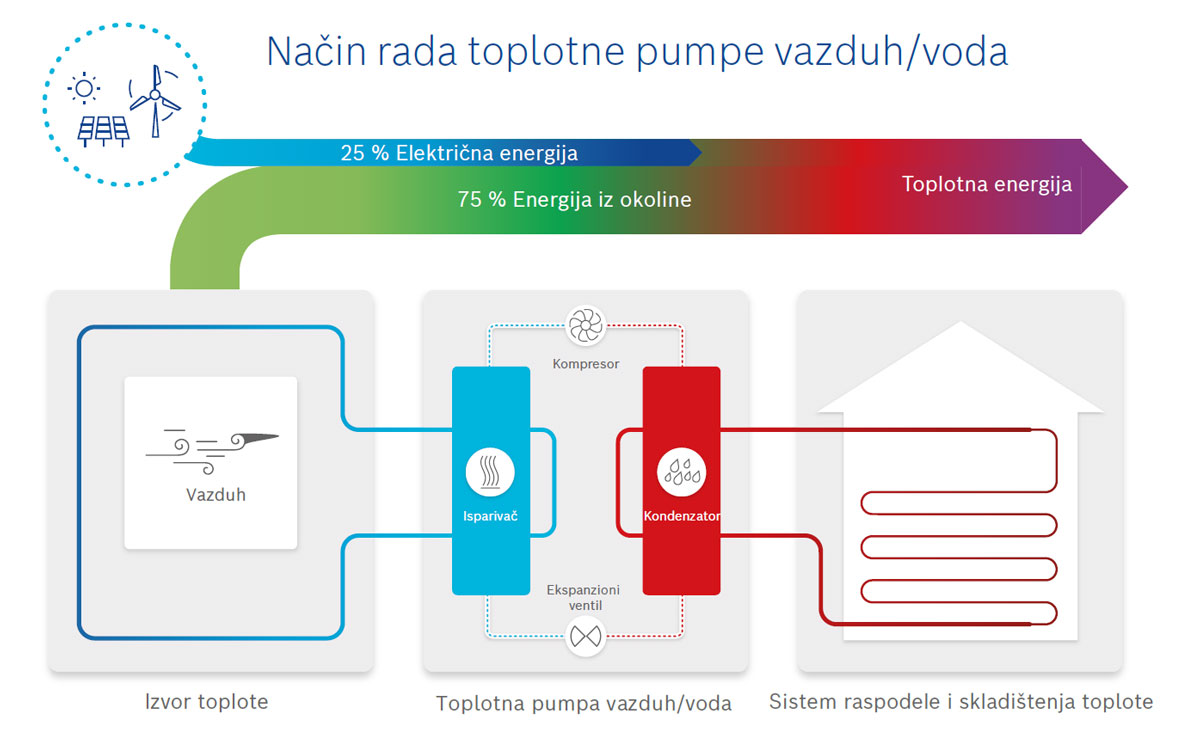 Način rada toplotne pumpe vazduh/voda

25 % Električna energija

75 % Energija iz okoline

Toplotna energija

Vazduh

Kompresor

Isparivač

Kondenzator

Ekspanzioni ventil

Izvor toplote

Toplotna pumpa vazduh/voda

Sistem raspodele i skladištenja toplote